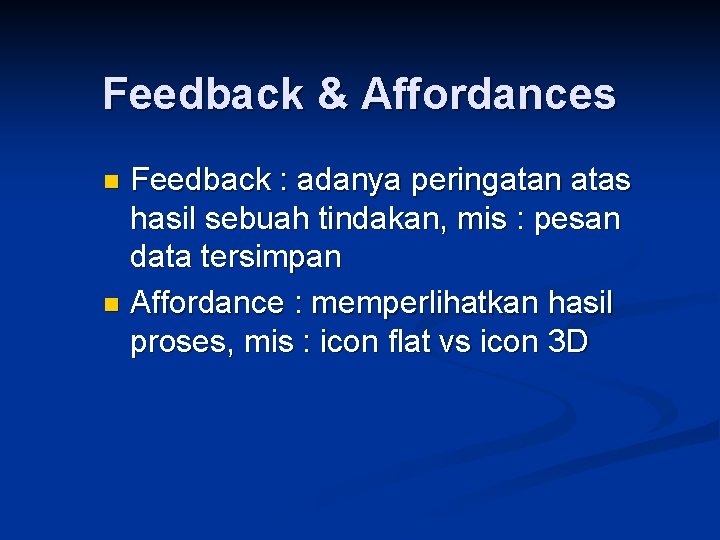 Feedback & Affordances

Feedback : adanya peringatan atas hasil sebuah tindakan, mis : pesan data tersimpan

Affordance : memperlihatkan hasil proses, mis : icon flat vs icon 3D